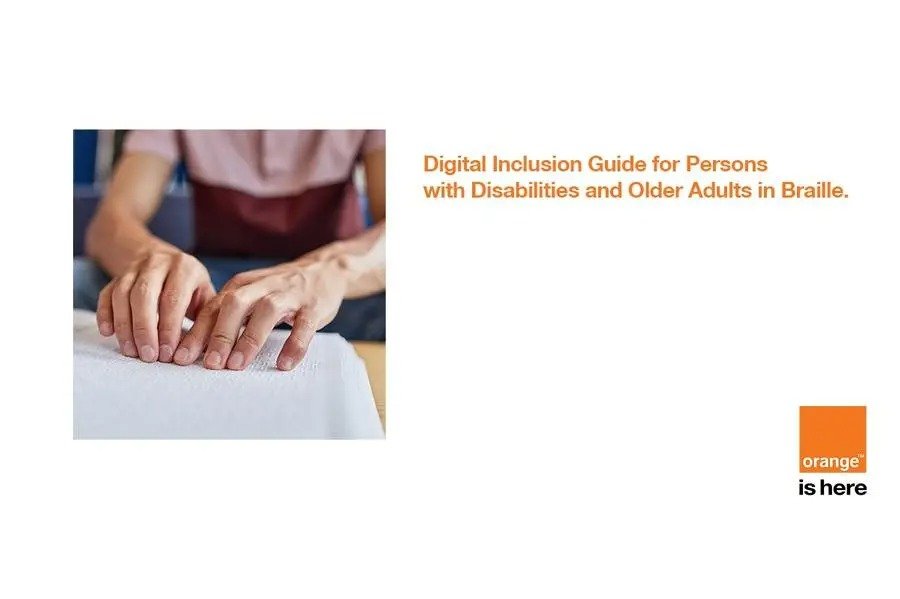 Digital Inclusion Guide for Persons with Disabilities and Older Adults in Braille.

orange™
is here